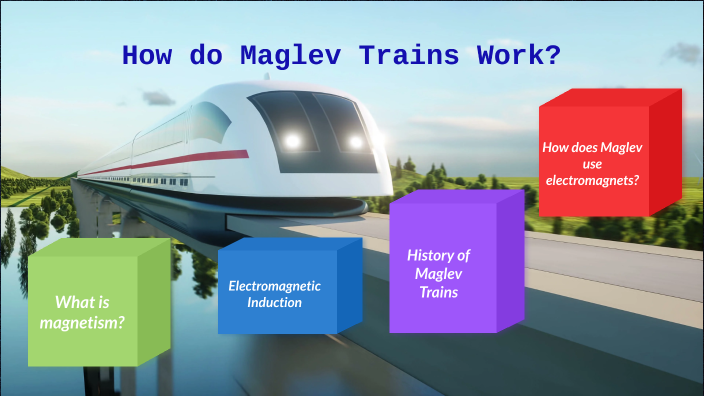 How do Maglev Trains Work?

What is magnetism?

Electromagnetic Induction

History of Maglev Trains

How does Maglev use electromagnets?